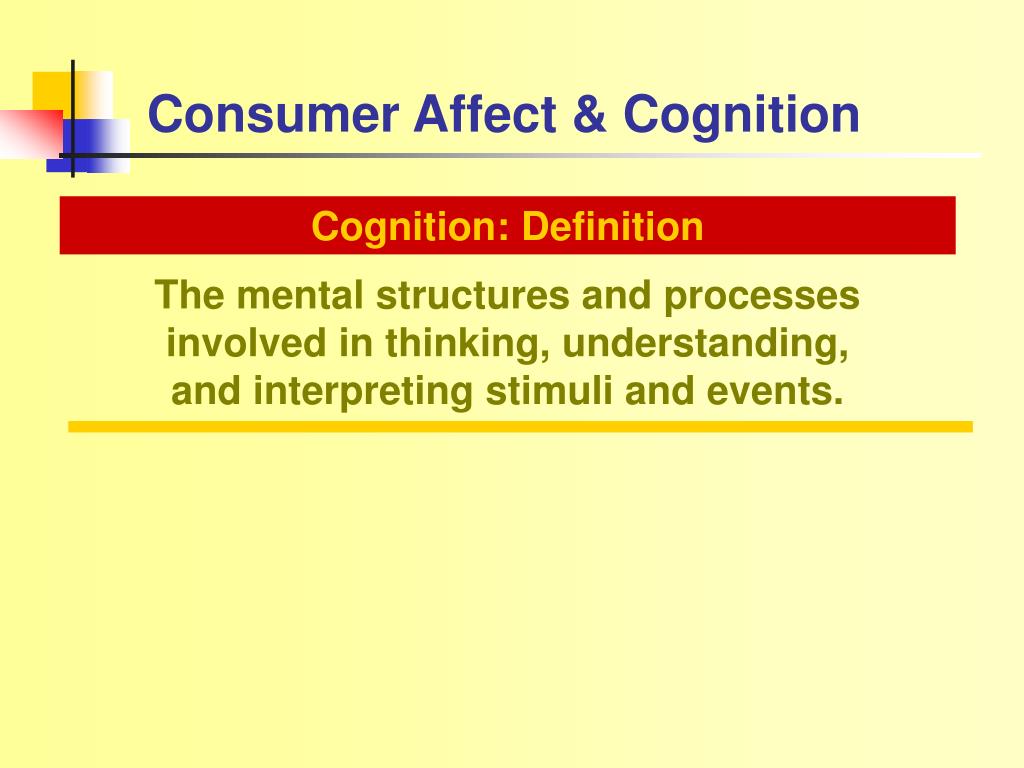 Consumer Affect & Cognition

Cognition: Definition

The mental structures and processes involved in thinking, understanding, and interpreting stimuli and events.